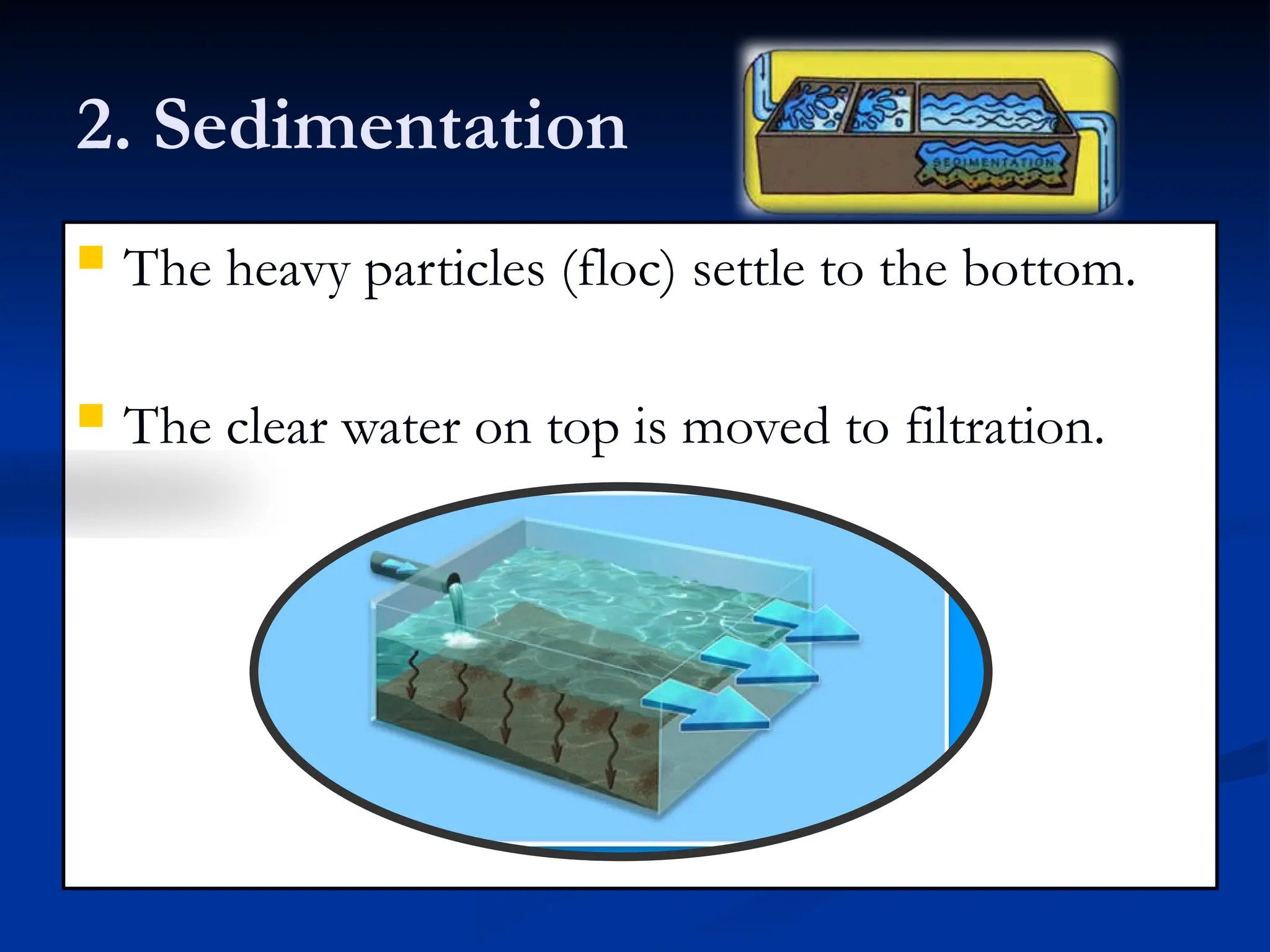 2. Sedimentation

SEDIMENTATION

The heavy particles (floc) settle to the bottom.

The clear water on top is moved to filtration.